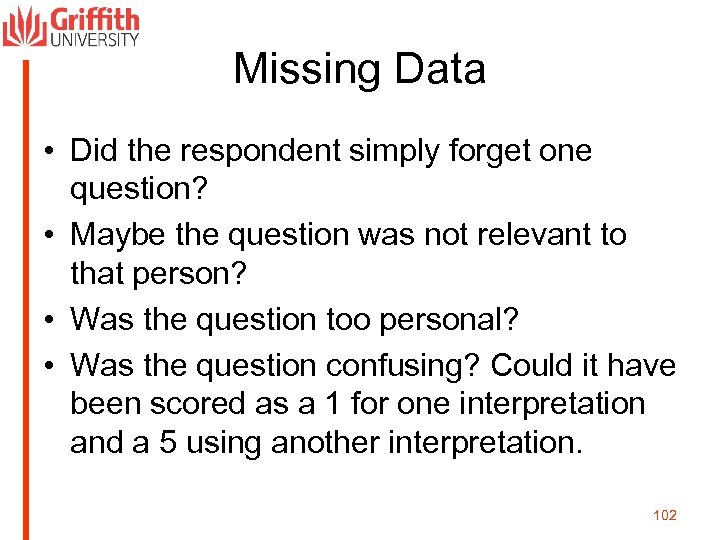 Griffith UNIVERSITY

Missing Data

• Did the respondent simply forget one question?
• Maybe the question was not relevant to that person?
• Was the question too personal?
• Was the question confusing? Could it have been scored as a 1 for one interpretation and a 5 using another interpretation.

102